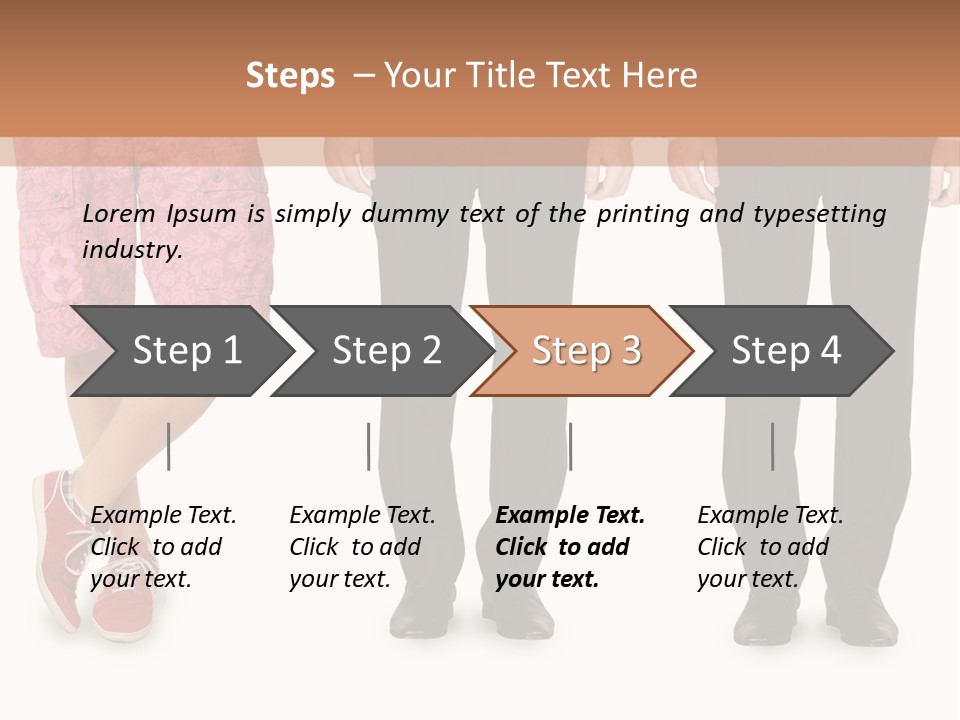 Steps – Your Title Text Here

Lorem Ipsum is simply dummy text of the printing and typesetting industry.

Step 1

Step 2

Step 3

Step 4

Example Text. Click to add your text.

Example Text. Click to add your text.

Example Text. Click to add your text.

Example Text. Click to add your text.